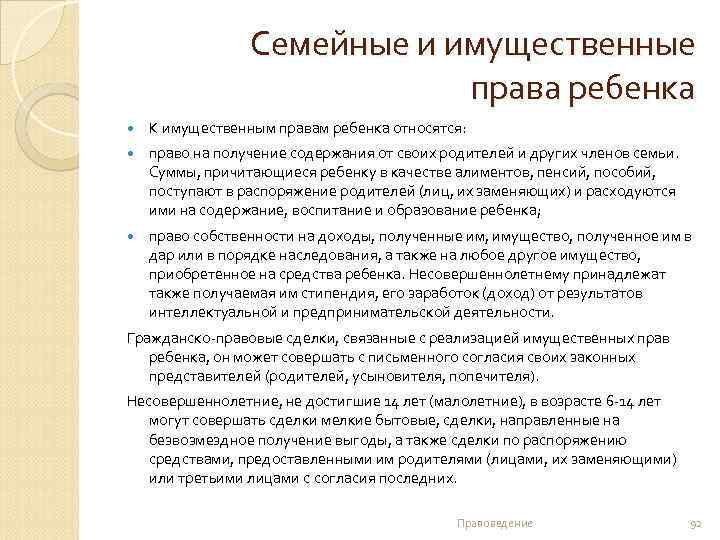 Семейные и имущественные права ребенка

- К имущественным правам ребенка относятся:
- право на получение содержания от своих родителей и других членов семьи. Суммы, причитающиеся ребенку в качестве алиментов, пенсий, пособий, поступают в распоряжение родителей (лиц, их заменяющих) и расходуются ими на содержание, воспитание и образование ребенка;
- право собственности на доходы, полученные им, имущество, полученное им в дар или в порядке наследования, а также на любое другое имущество, приобретенное на средства ребенка. Несовершеннолетнему принадлежат также получаемая им стипендия, его заработок (доход) от результатов интеллектуальной и предпринимательской деятельности.

Гражданско-правовые сделки, связанные с реализацией имущественных прав ребенка, он может совершать с письменного согласия своих законных представителей (родителей, усыновителя, попечителя).

Несовершеннолетние, не достигшие 14 лет (малолетние), в возрасте 6-14 лет могут совершать сделки мелкие бытовые, сделки, направленные на безвозмездное получение выгоды, а также сделки по распоряжению средствами, предоставленными им родителями (лицами, их заменяющими) или третьими лицами с согласия последних.

Правоведение

92